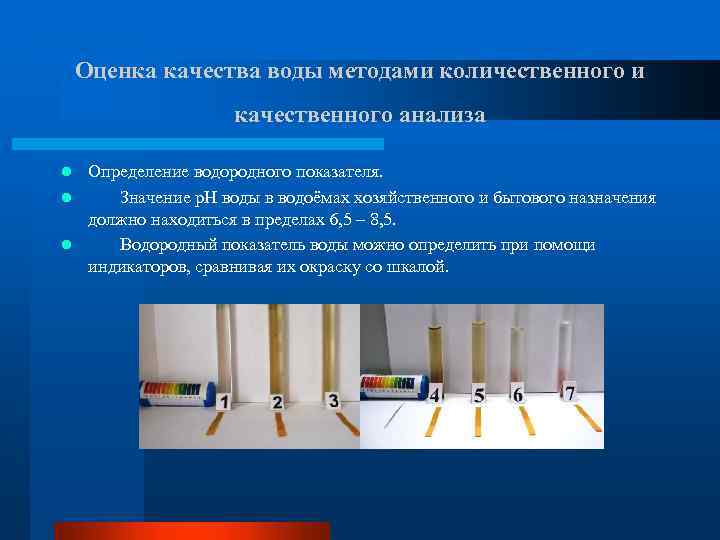 Оценка качества воды методами количественного и качественного анализа

Определение водородного показателя.

Значение pH воды в водоёмах хозяйственного и бытового назначения должно находиться в пределах 6,5 – 8,5.

Водородный показатель воды можно определить при помощи индикаторов, сравнивая их окраску со шкалой.

1
2
3
4
5
6
7